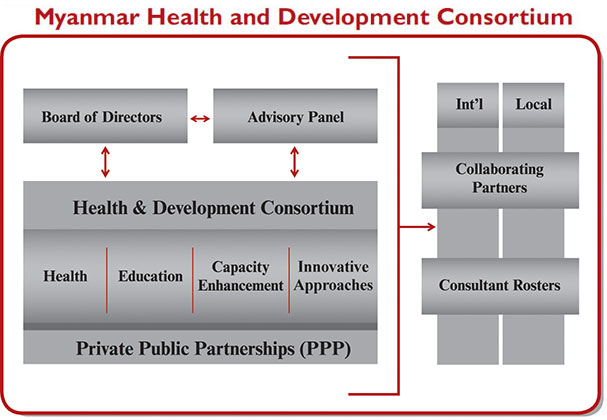 Myanmar Health and Development Consortium

Board of Directors

Advisory Panel

Health & Development Consortium

Health

Education

Capacity Enhancement

Innovative Approaches

Private Public Partnerships (PPP)

Int'l

Local

Collaborating Partners

Consultant Rosters